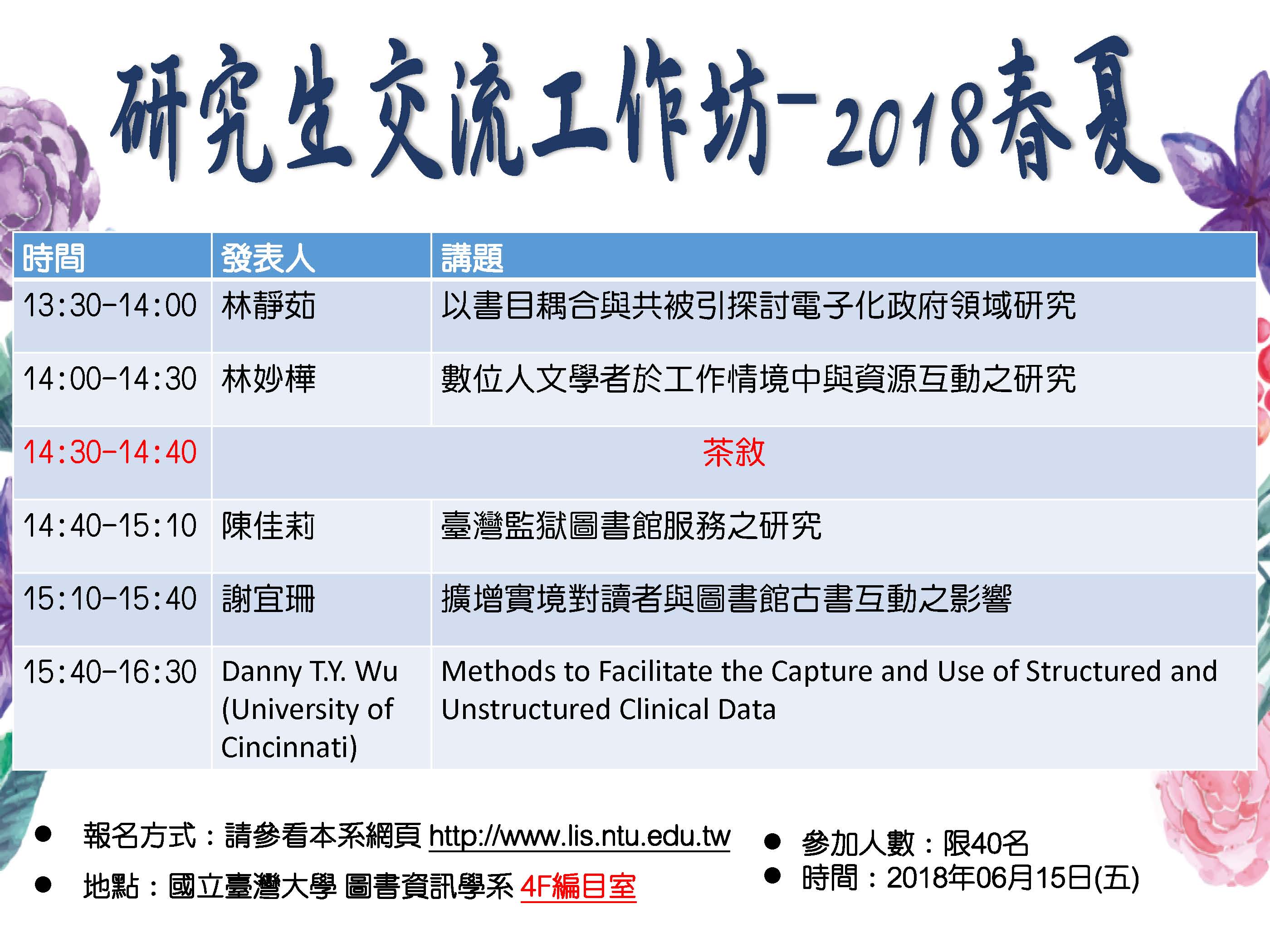 研究生交流工作坊-2018春夏

| 時間 | 發表人 | 講題 |
|---|---|---|
| 13:30-14:00 | 林靜茹 | 以書目耦合與共被引探討電子化政府領域研究 |
| 14:00-14:30 | 林妙樺 | 數位人文學者於工作情境中與資源互動之研究 |
| 14:30-14:40 | 茶敘 | |
| 14:40-15:10 | 陳佳莉 | 臺灣監獄圖書館服務之研究 |
| 15:10-15:40 | 謝宜珊 | 擴增實境對讀者與圖書館古書互動之影響 |
| 15:40-16:30 | Danny T.Y. Wu (University of Cincinnati) | Methods to Facilitate the Capture and Use of Structured and Unstructured Clinical Data |

● 報名方式：請參看本系網頁 http://www.lis.ntu.edu.tw
● 地點：國立臺灣大學 圖書資訊學系 4F編目室
● 參加人數：限40名
● 時間：2018年06月15日(五)